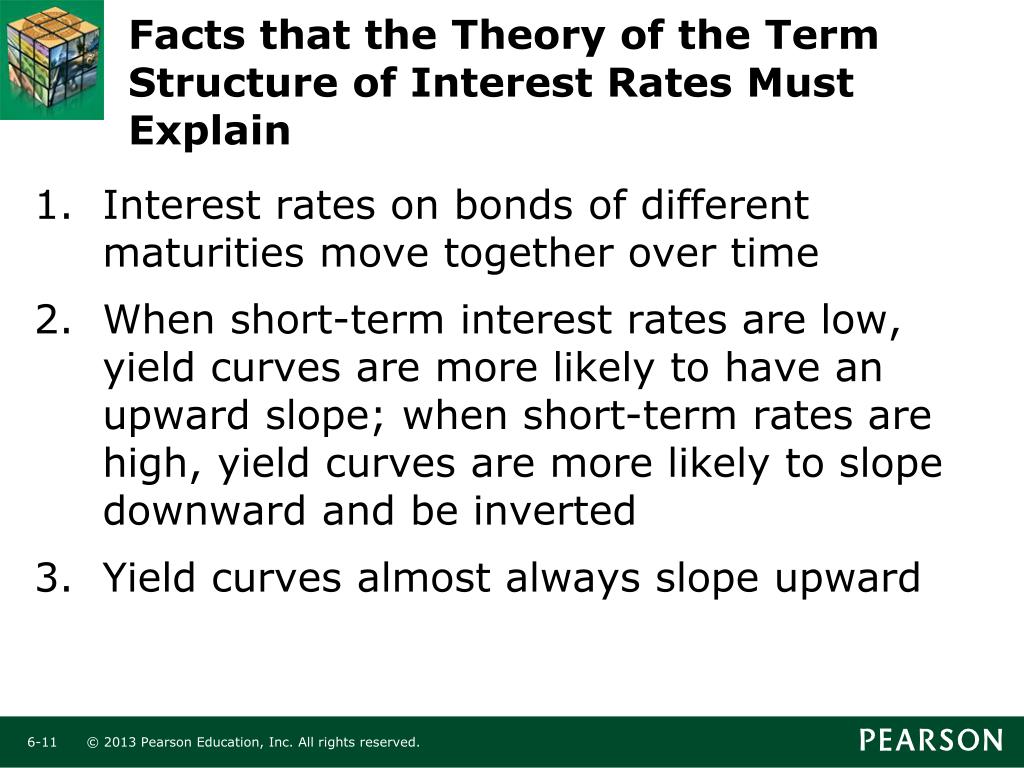 Facts that the Theory of the Term Structure of Interest Rates Must Explain

1. Interest rates on bonds of different maturities move together over time

2. When short-term interest rates are low, yield curves are more likely to have an upward slope; when short-term rates are high, yield curves are more likely to slope downward and be inverted

3. Yield curves almost always slope upward

6-11 © 2013 Pearson Education, Inc. All rights reserved.

PEARSON